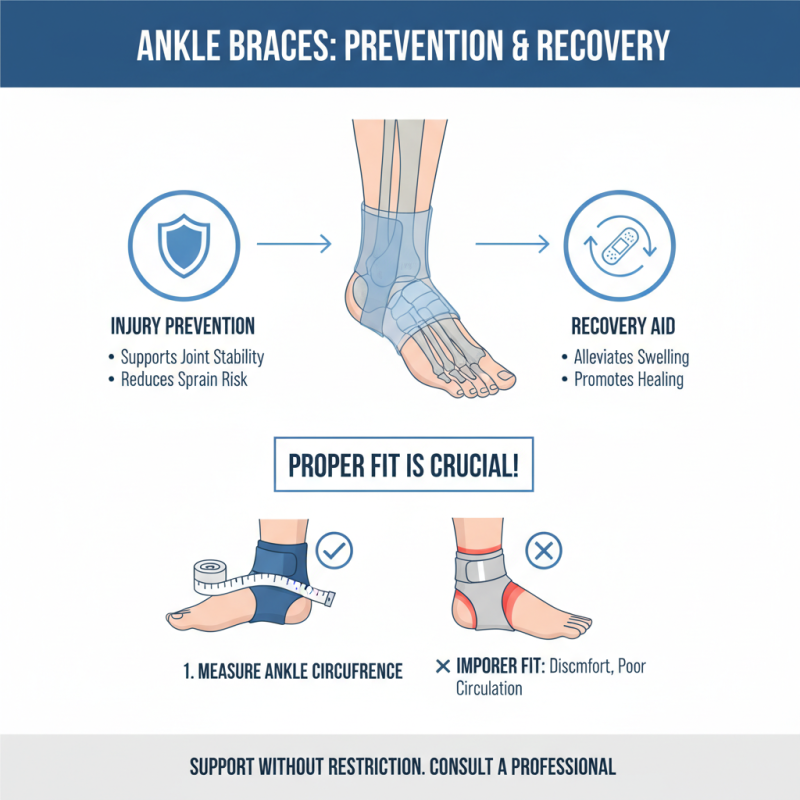 ANKLE BRACES: PREVENTION & RECOVERY

INJURY PREVENTION
• Supports Joint Stability
• Reduces Sprain Risk

RECOVERY AID
• Alleviates Swelling
• Promotes Healing

PROPER FIT IS CRUCIAL!

1. MEASURE ANKLE CIRCUFRENCE

✕ IMPORER FIT: Discmfort, Poor Circulation

SUPPORT WITHOUT RESTRICTION. CONSULT A PROFESSIONAL